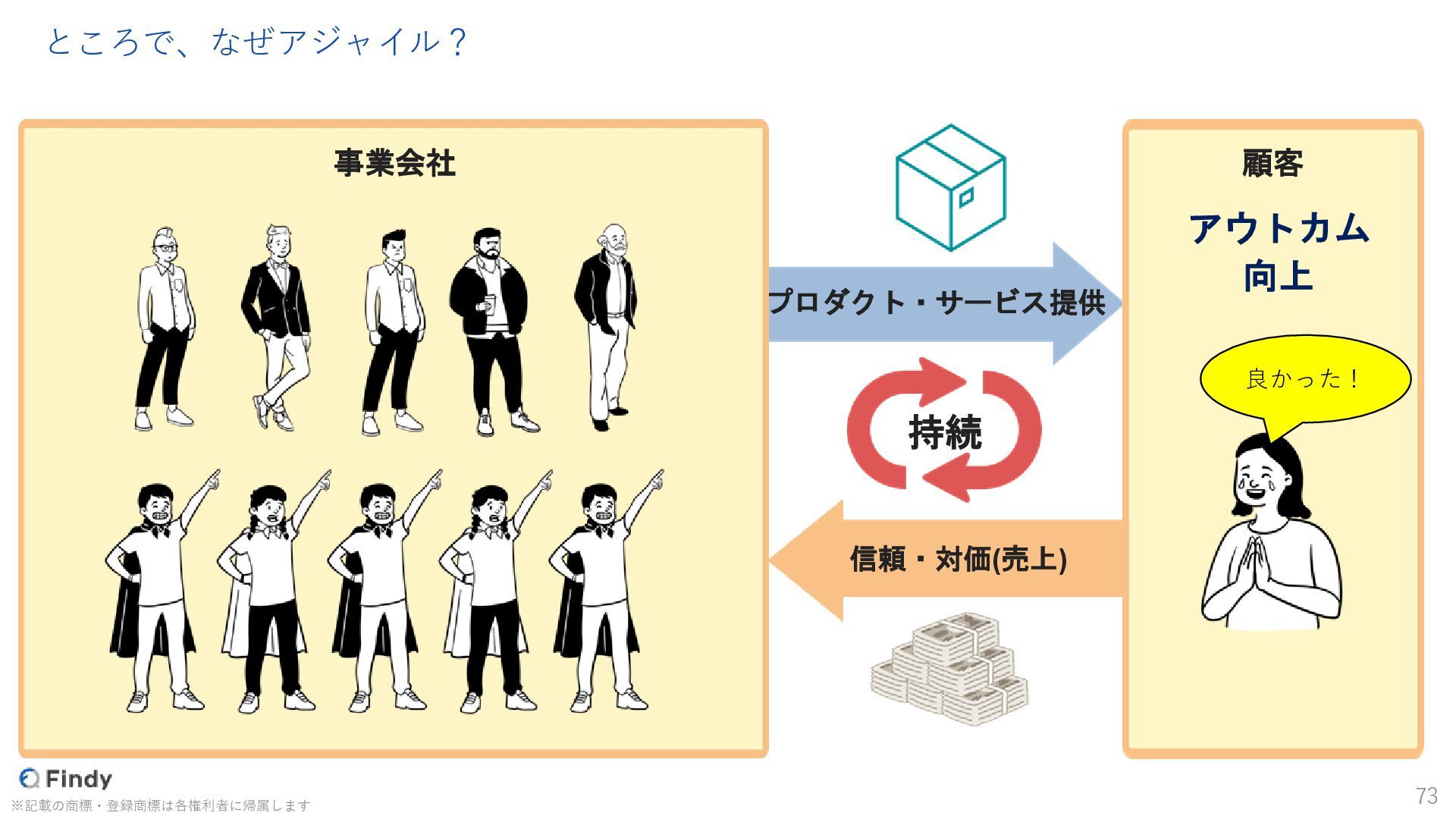 ところで、なぜアジャイル？

事業会社

プロダクト・サービス提供

持続

信頼・対価(売上)

顧客

アウトカム
向上

良かった！

Findy

※記載の商標・登録商標は各権利者に帰属します

73